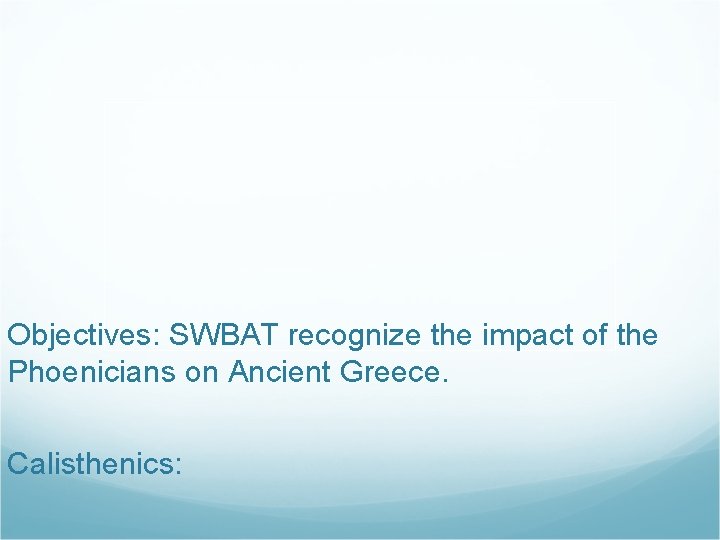 Objectives: SWBAT recognize the impact of the Phoenicians on Ancient Greece.

Calisthenics: